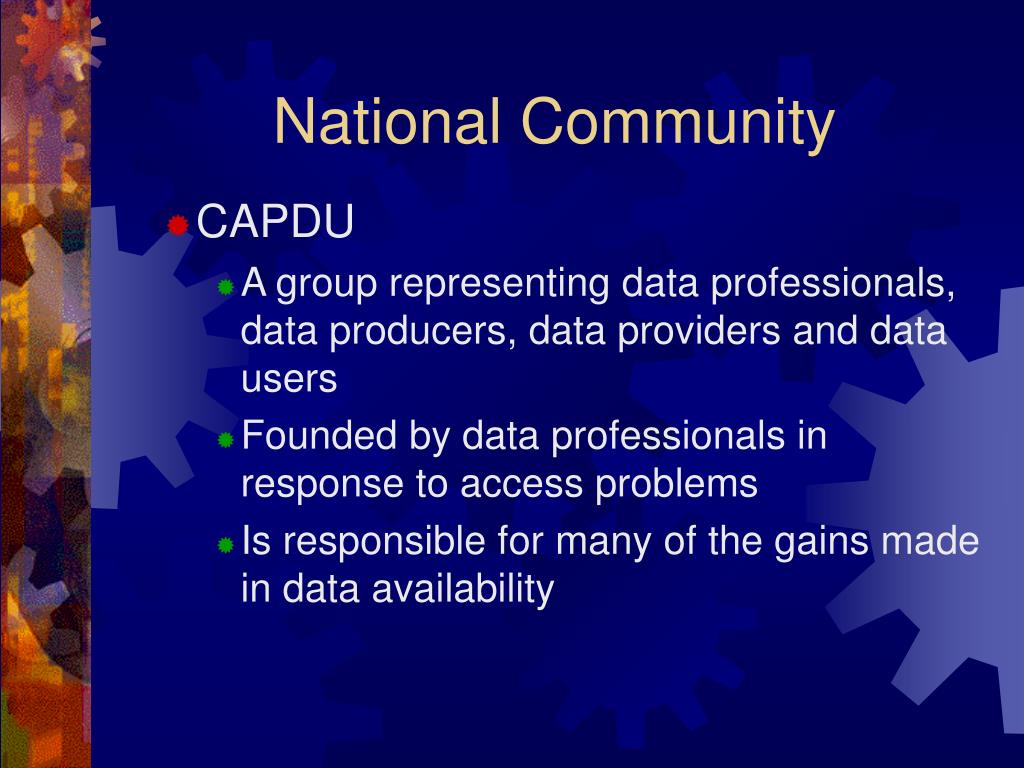 National Community

CAPDU

A group representing data professionals, data producers, data providers and data users

Founded by data professionals in response to access problems

Is responsible for many of the gains made in data availability